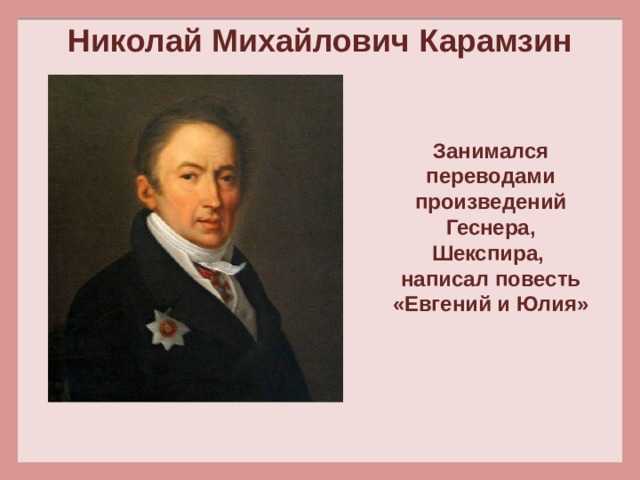 Николай Михайлович Карамзин

Занимался переводами произведений Геснера, Шекспира, написал повесть «Евгений и Юлия»